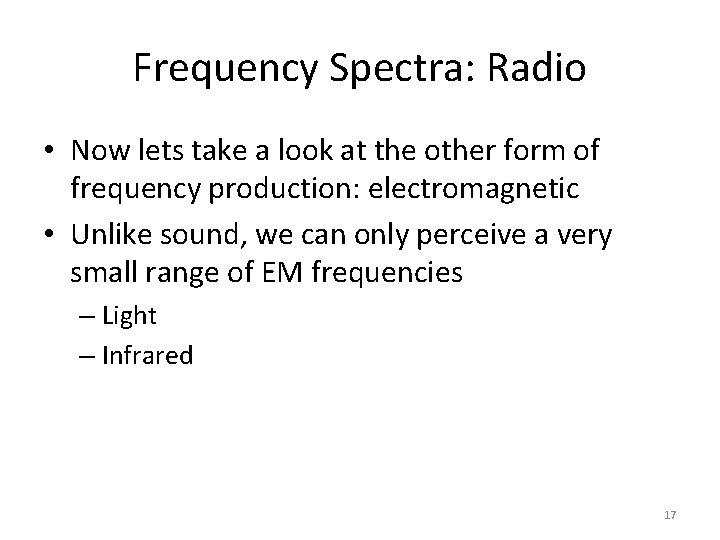 Frequency Spectra: Radio

• Now lets take a look at the other form of frequency production: electromagnetic

• Unlike sound, we can only perceive a very small range of EM frequencies

– Light

– Infrared

17